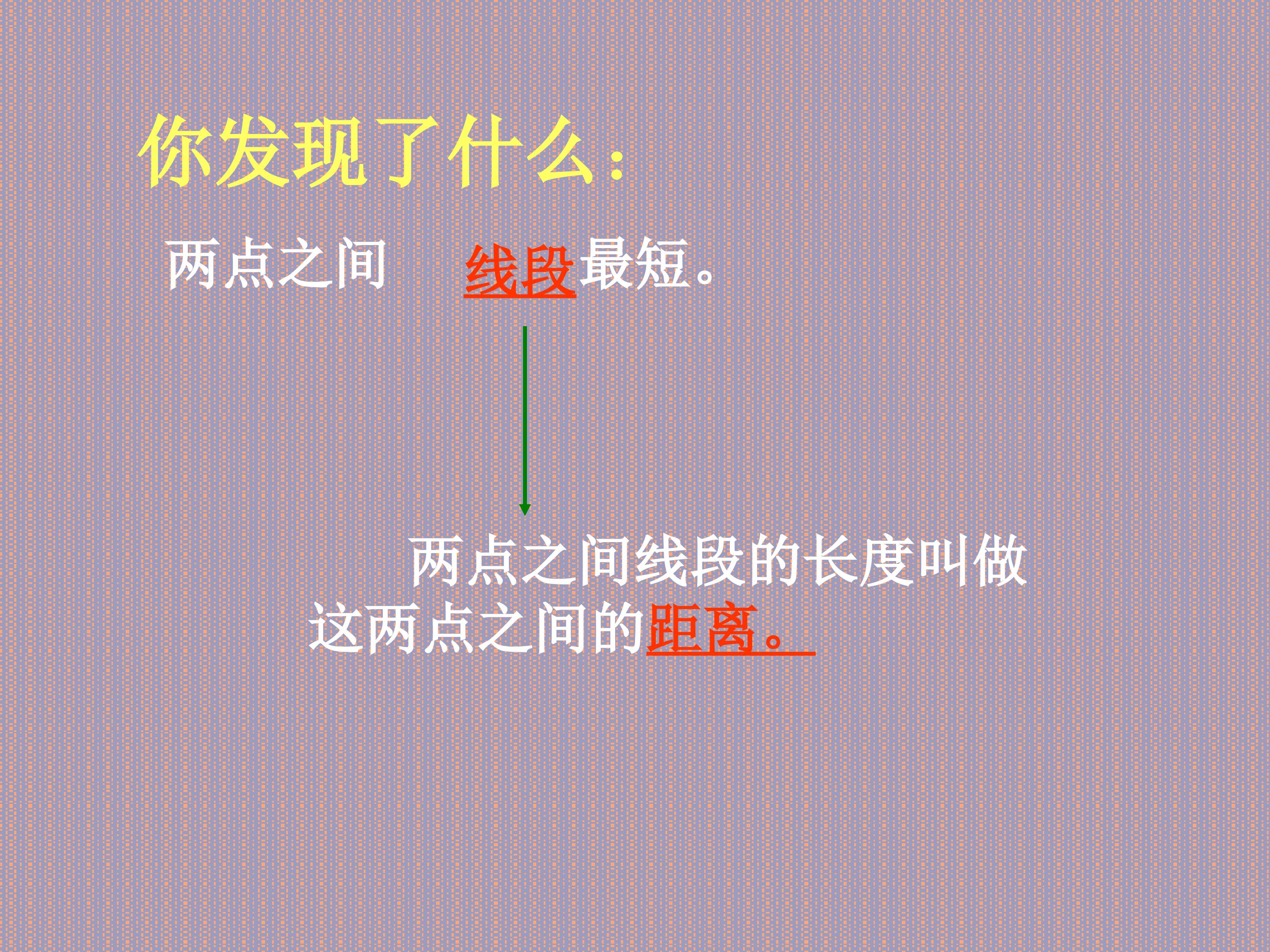 你发现了什么：

两点之间　　线段最短。

两点之间线段的长度叫做这两点之间的距离。